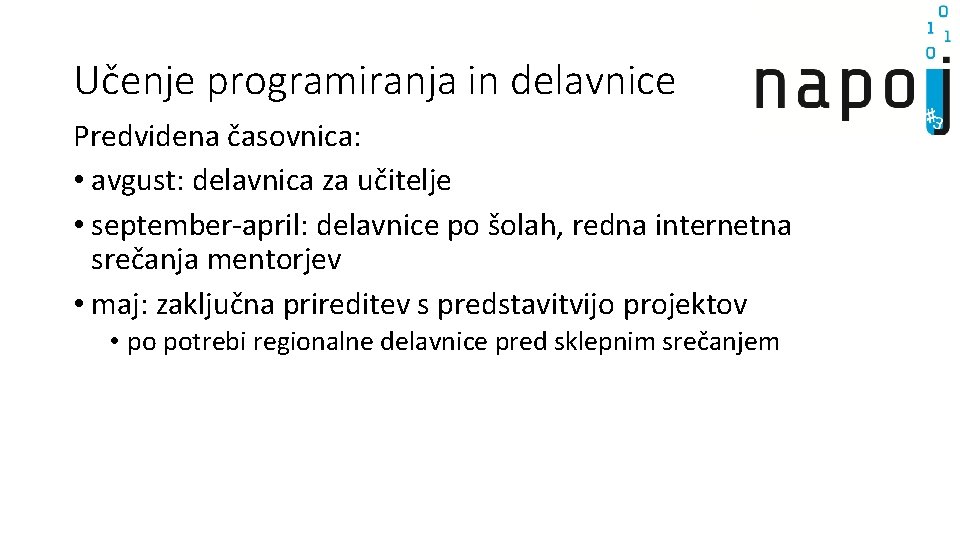 Učenje programiranja in delavnice

napoj

0 1 1 0 0

Predvidena časovnica:
• avgust: delavnica za učitelje
• september-april: delavnice po šolah, redna internetna srečanja mentorjev
• maj: zaključna prireditev s predstavitvijo projektov
• po potrebi regionalne delavnice pred sklepnim srečanjem